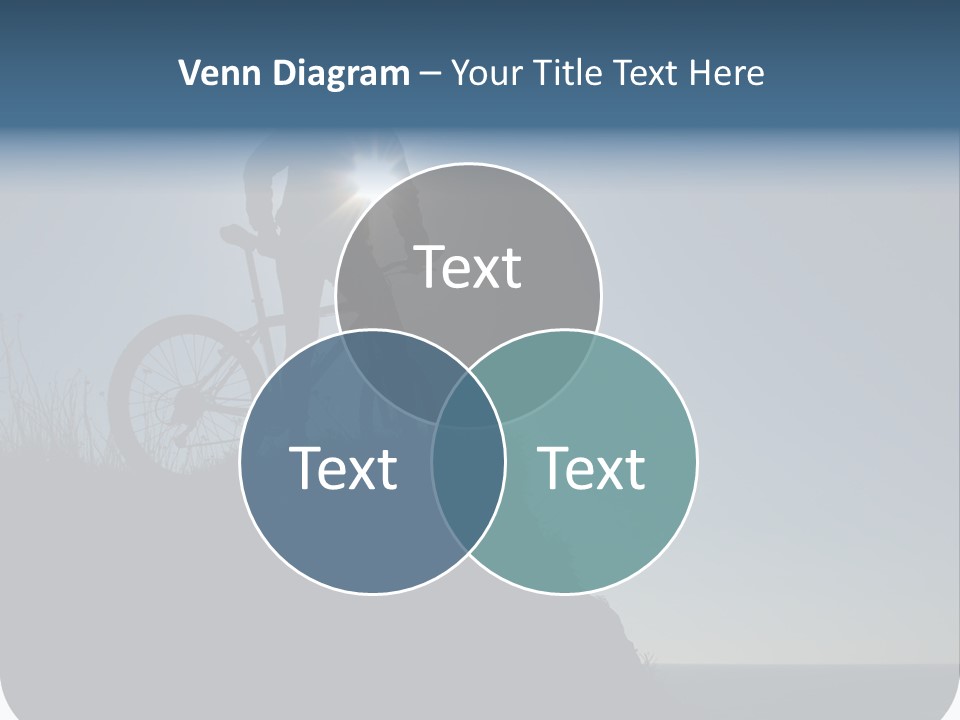 Venn Diagram – Your Title Text Here

Text

Text

Text